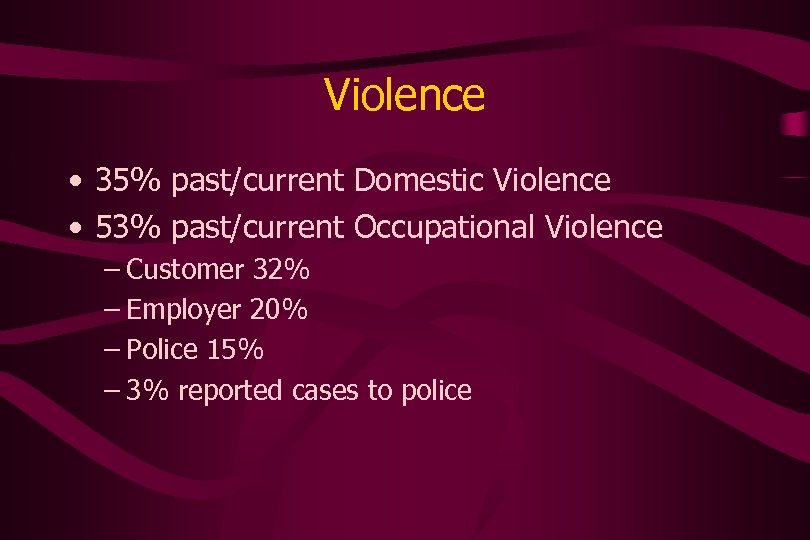 Violence

• 35% past/current Domestic Violence
• 53% past/current Occupational Violence
– Customer 32%
– Employer 20%
– Police 15%
– 3% reported cases to police